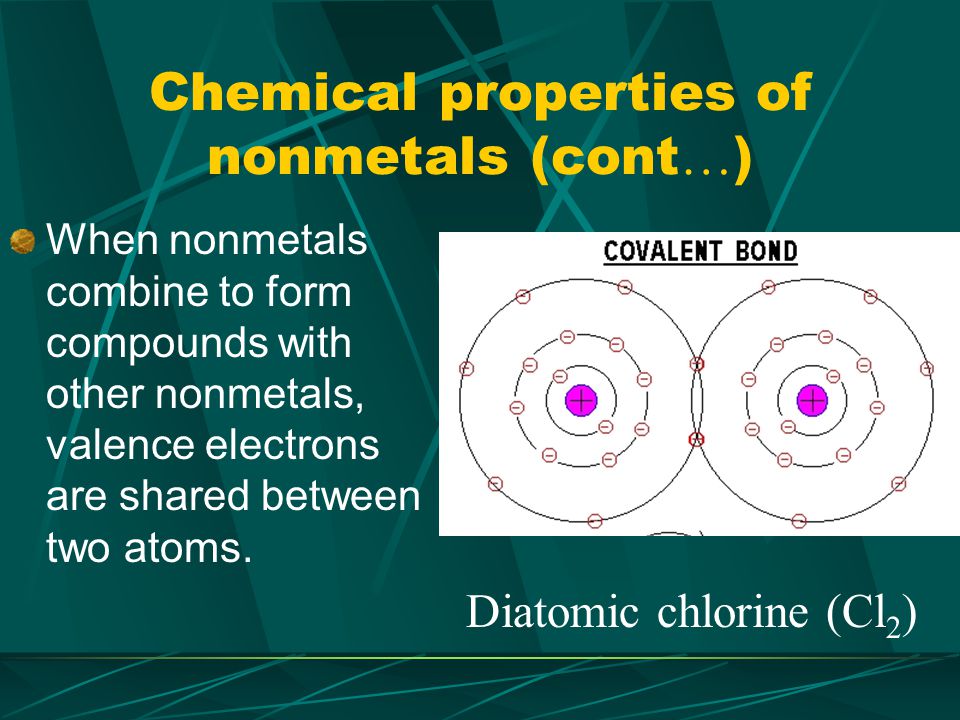 Chemical properties of nonmetals (cont…)

When nonmetals combine to form compounds with other nonmetals, valence electrons are shared between two atoms.

COVALENT BOND

Diatomic chlorine ($Cl_2$)